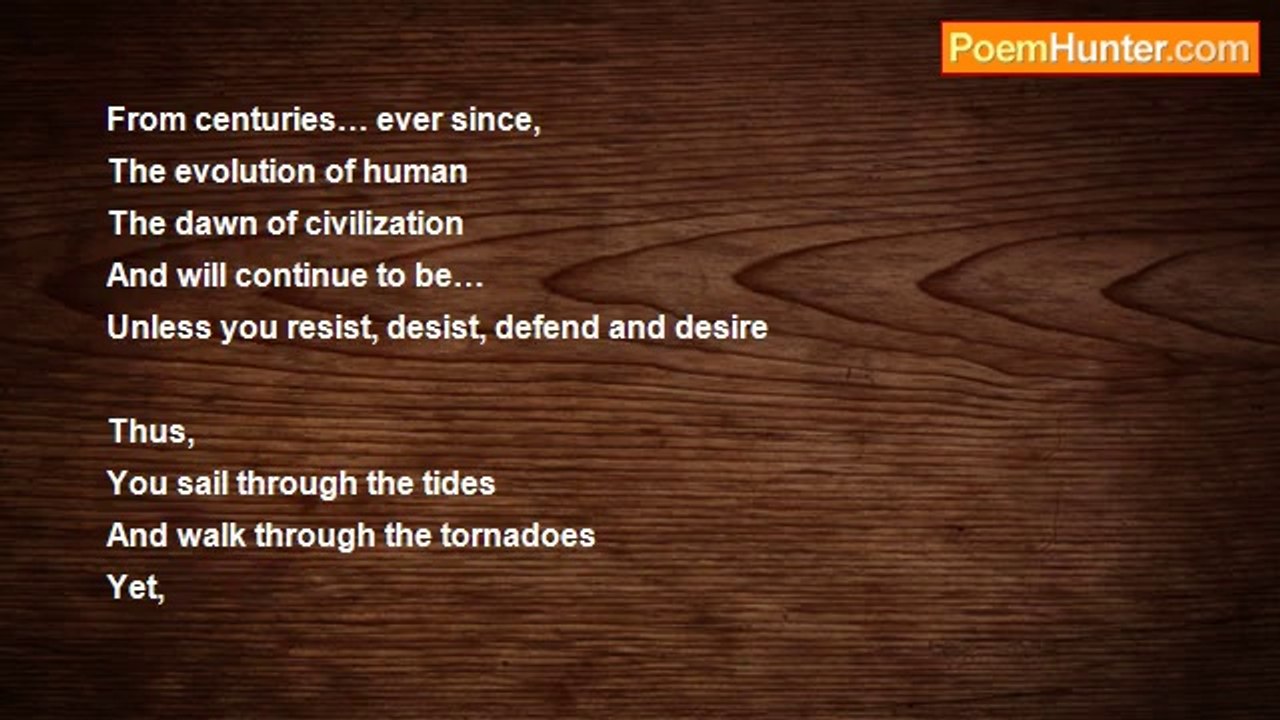 PoemHunter.com

From centuries… ever since,
The evolution of human
The dawn of civilization
And will continue to be…
Unless you resist, desist, defend and desire

Thus,
You sail through the tides
And walk through the tornadoes
Yet,